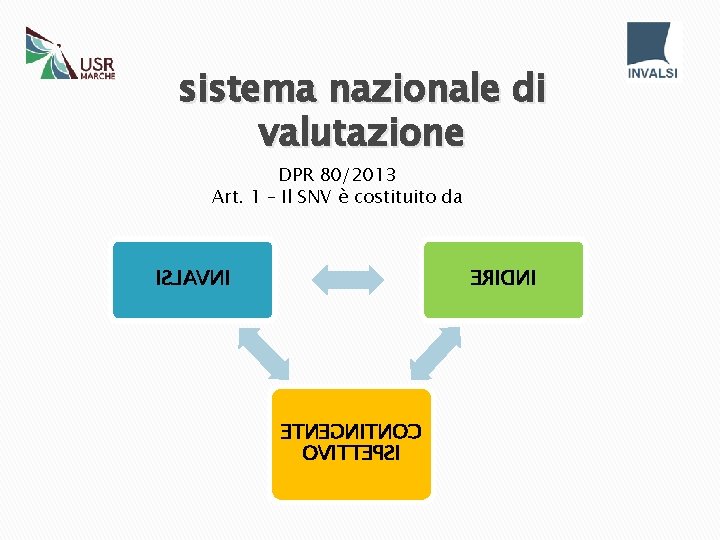 USR MARCHE

INVALSI

sistema nazionale di valutazione

DPR 80/2013
Art. 1 – Il SNV è costituito da

INVALSI

INDIRE

CONTINGENTE ISPETTIVO